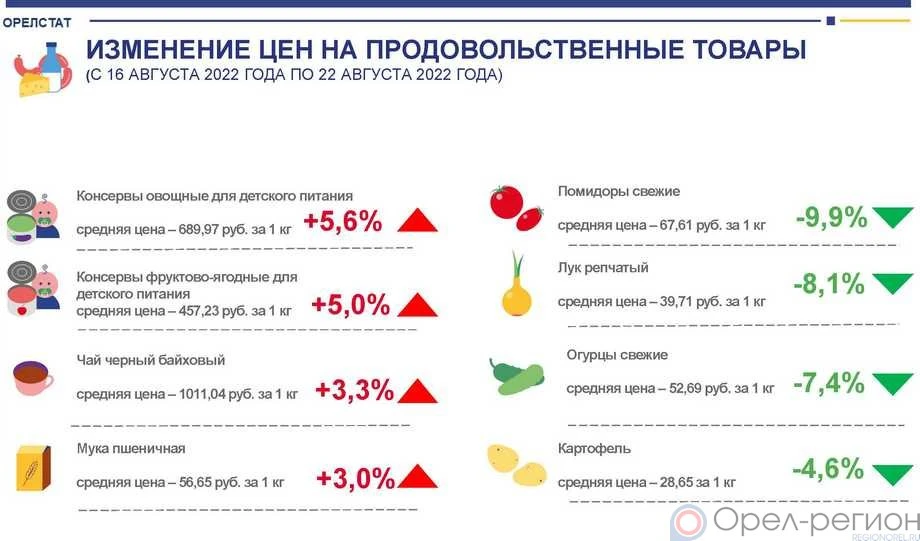 ОРЕЛСТАТ

ИЗМЕНЕНИЕ ЦЕН НА ПРОДОВОЛЬСТВЕННЫЕ ТОВАРЫ
(С 16 АВГУСТА 2022 ГОДА ПО 22 АВГУСТА 2022 ГОДА)

Консервы овощные для детского питания
средняя цена – 689,97 руб. за 1 кг +5,6%

Консервы фруктово-ягодные для детского питания
средняя цена – 457,23 руб. за 1 кг +5,0%

Чай черный байховый
средняя цена – 1011,04 руб. за 1 кг +3,3%

Мука пшеничная
средняя цена – 56,65 руб. за 1 кг +3,0%

Помидоры свежие
средняя цена – 67,61 руб. за 1 кг -9,9%

Лук репчатый
средняя цена – 39,71 руб. за 1 кг -8,1%

Огурцы свежие
средняя цена – 52,69 руб. за 1 кг -7,4%

Картофель
средняя цена – 28,65 руб. за 1 кг -4,6%

Орел-регион
REGIONOREL.RU